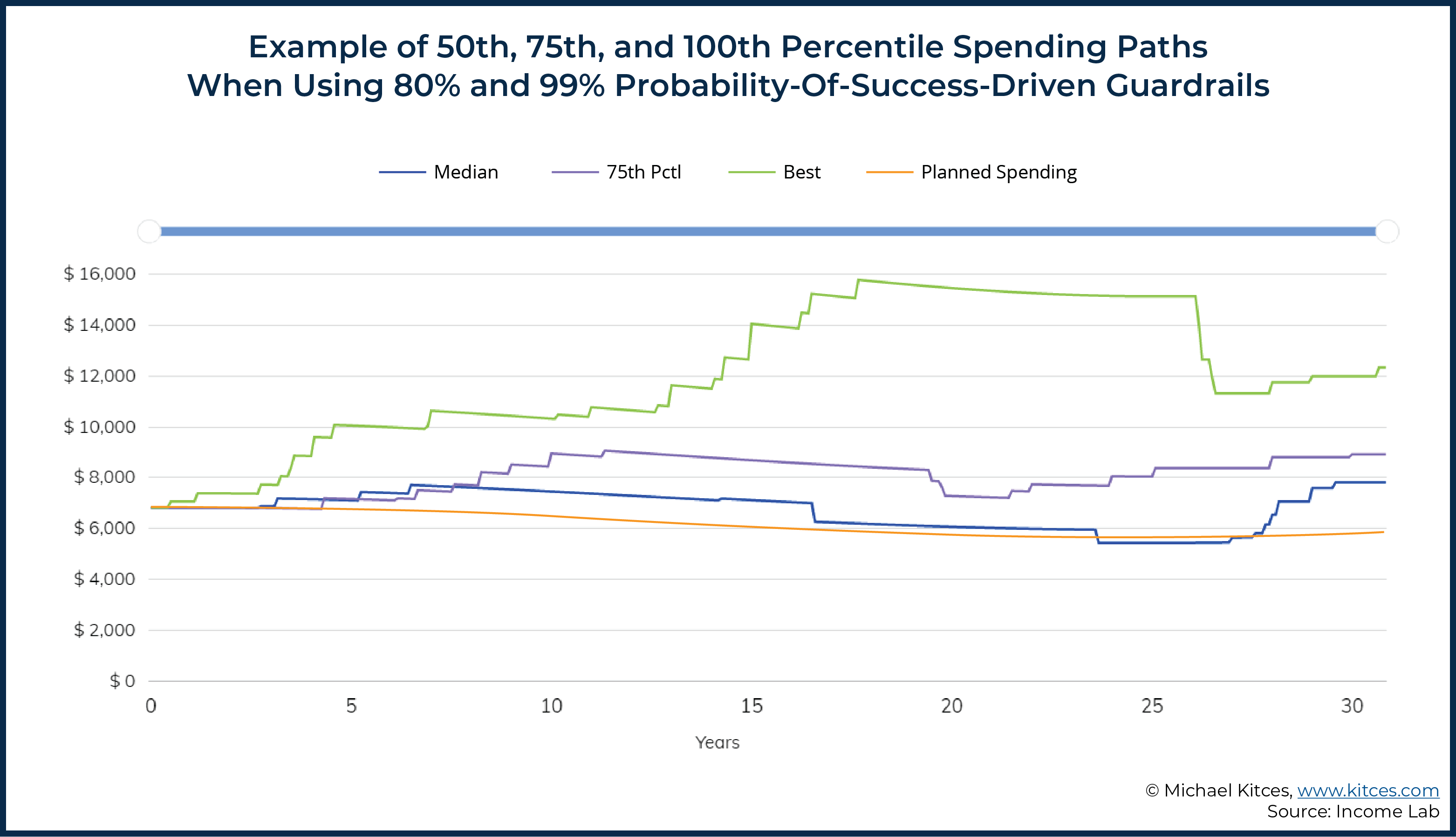 Example of 50th, 75th, and 100th Percentile Spending Paths
When Using 80% and 99% Probability-Of-Success-Driven Guardrails

Median
75th Pctl
Best
Planned Spending

$ 16,000
$ 14,000
$ 12,000
$ 10,000
$ 8,000
$ 6,000
$ 4,000
$ 2,000
$ 0

0
5
10
15
20
25
30

Years

© Michael Kitces, www.kitces.com
Source: Income Lab